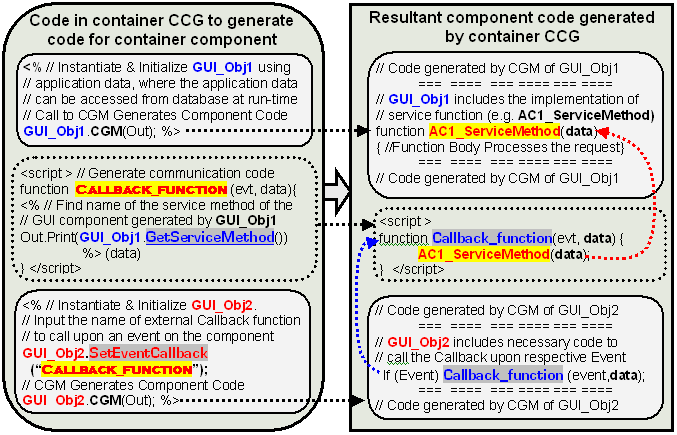 Code in container CCG to generate code for container component

<% // Instantiate & Initialize GUI_Obj1 using
// application data, where the application data
// can be accessed from database at run-time
// Call to CGM Generates Component Code
GUI_Obj1.CGM(Out); %>

<script > // Generate communication code
function CALLBACK_FUNCTION (evt, data){
<% // Find name of the service method of the
// GUI component generated by GUI_Obj1
Out.Print(GUI_Obj1.GetServiceMethod())
%> (data)
} </script>

<% // Instantiate & Initialize GUI_Obj2.
// Input the name of external Callback function
// to call upon an event on the component
GUI_Obj2.SetEventCallback
("CALLBACK_FUNCTION");
// CGM Generates Component Code
GUI_Obj2.CGM(Out); %>

Resultant component code generated by container CCG

// Code generated by CGM of GUI_Obj1
=== ==== === ==== === ====
// GUI_Obj1 includes the implementation of
// service function (e.g. AC1_ServiceMethod)
function AC1_ServiceMethod(data)
{ //Function Body Processes the request}
=== ==== === ==== === ====
// Code generated by CGM of GUI_Obj1

<script >
function Callback_function(evt, data) {
AC1_ServiceMethod(data);
} </script>

// Code generated by CGM of GUI_Obj2
=== ==== === ==== === ====
// GUI_Obj2 includes necessary code to
// call the Callback upon respective Event
If (Event) Callback_function (event,data);
=== ==== === ==== === ====
// Code generated by CGM of GUI_Obj2